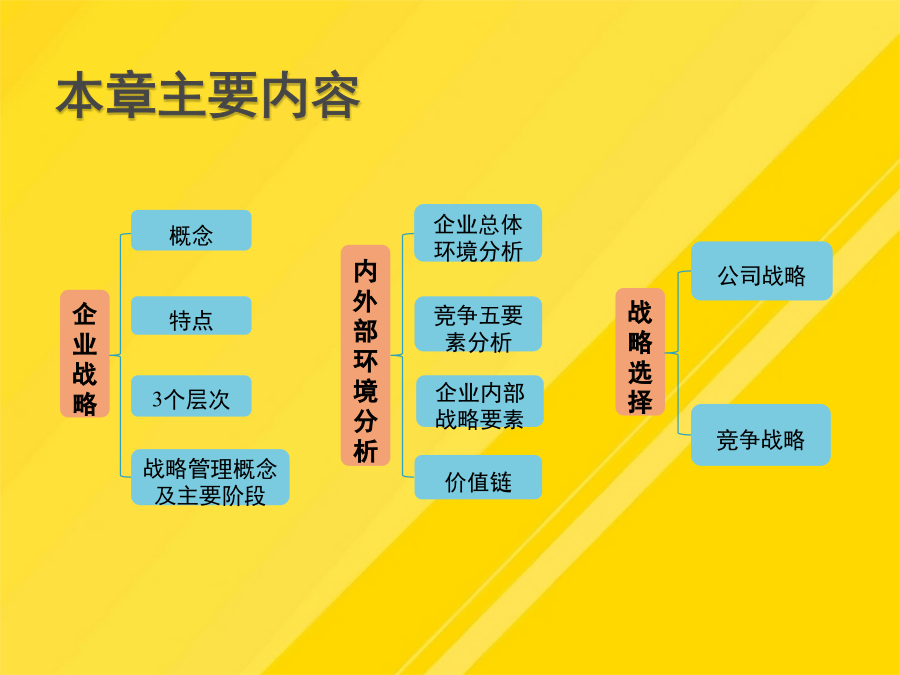 本章主要内容

企业战略

概念

特点

3个层次

战略管理概念及主要阶段

内外部环境分析

企业总体环境分析

竞争五要素分析

企业内部战略要素

价值链

战略选择

公司战略

竞争战略